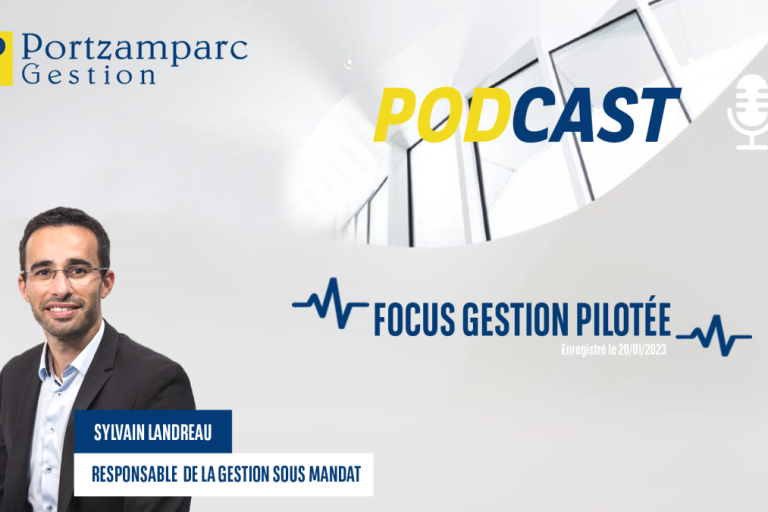 Portzamparc Gestion

PODCAST

FOCUS GESTION PILOTÉE

Enregistré le 20/01/2023

SYLVAIN LANDREAU

RESPONSABLE DE LA GESTION SOUS MANDAT